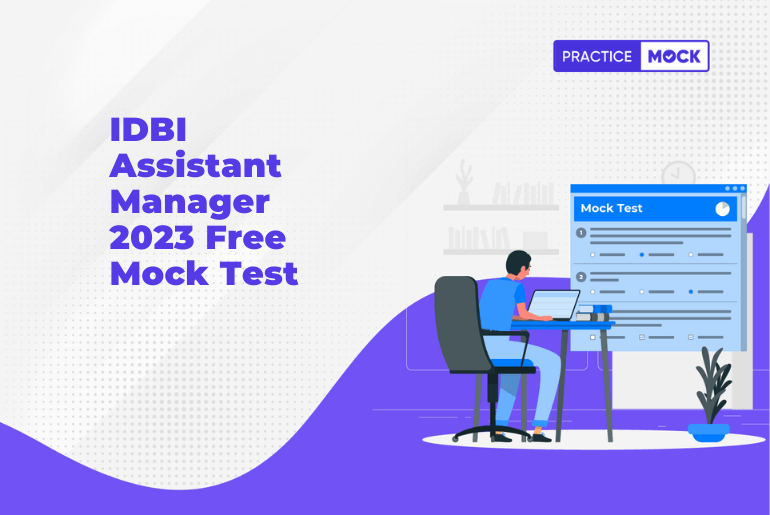 PRACTICE MOCK

IDBI Assistant Manager 2023 Free Mock Test

Mock Test

1

2